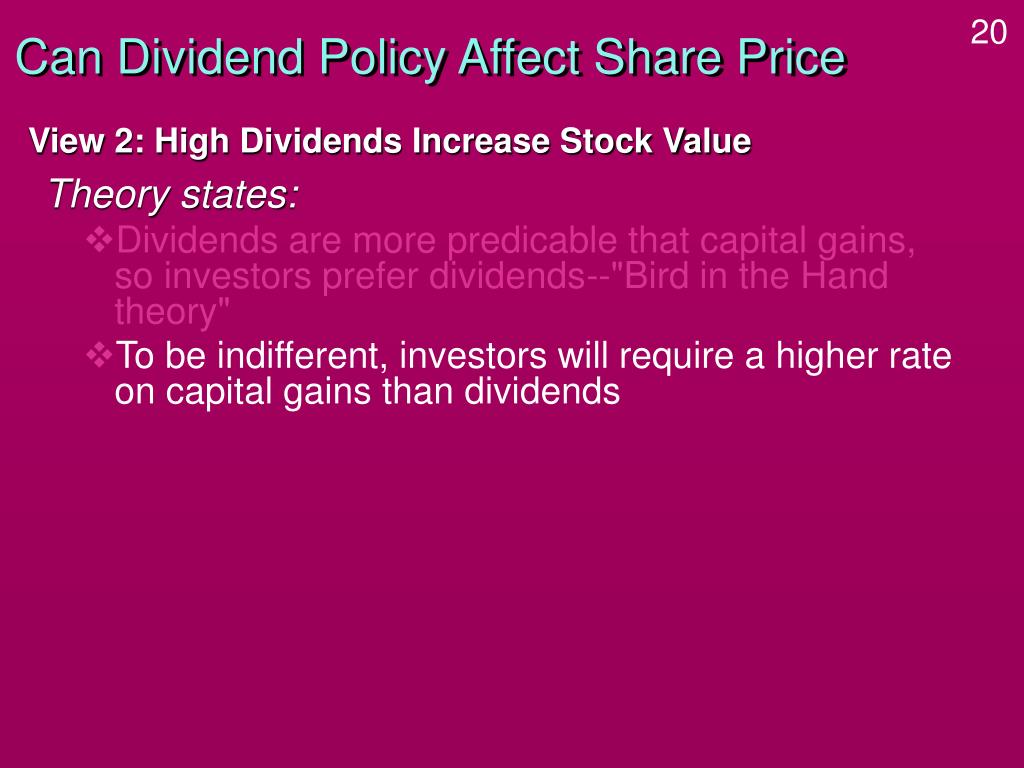 20

Can Dividend Policy Affect Share Price

View 2: High Dividends Increase Stock Value

Theory states:

❖Dividends are more predicable that capital gains, so investors prefer dividends--"Bird in the Hand theory"

❖To be indifferent, investors will require a higher rate on capital gains than dividends